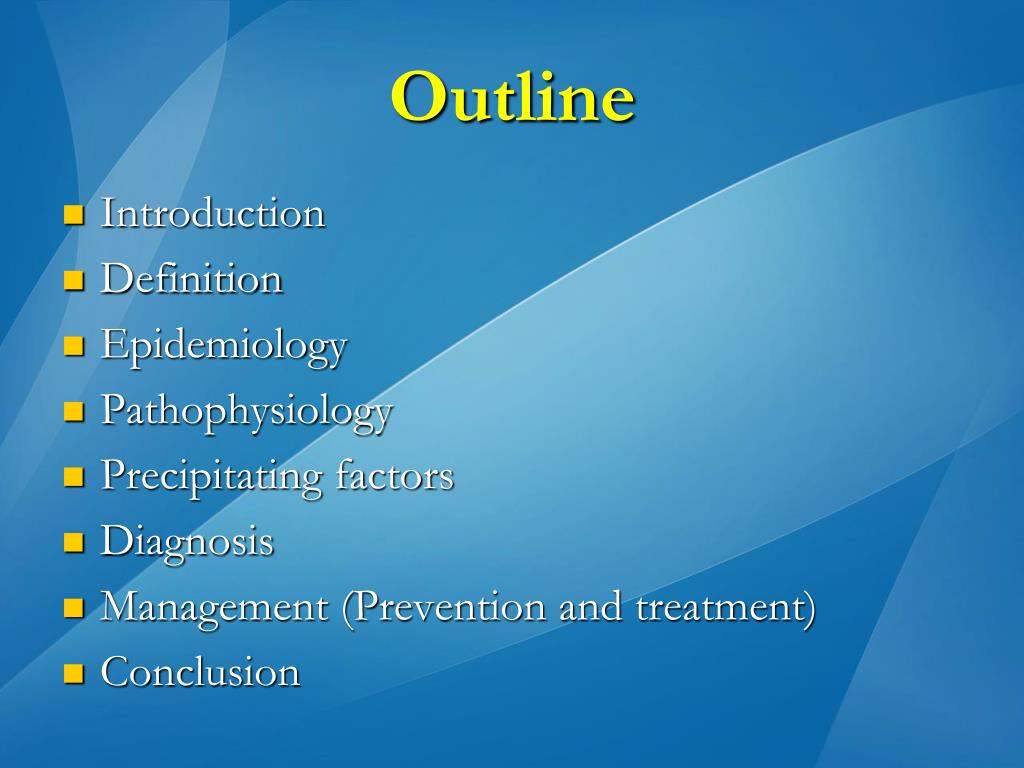 Outline

- Introduction
- Definition
- Epidemiology
- Pathophysiology
- Precipitating factors
- Diagnosis
- Management (Prevention and treatment)
- Conclusion